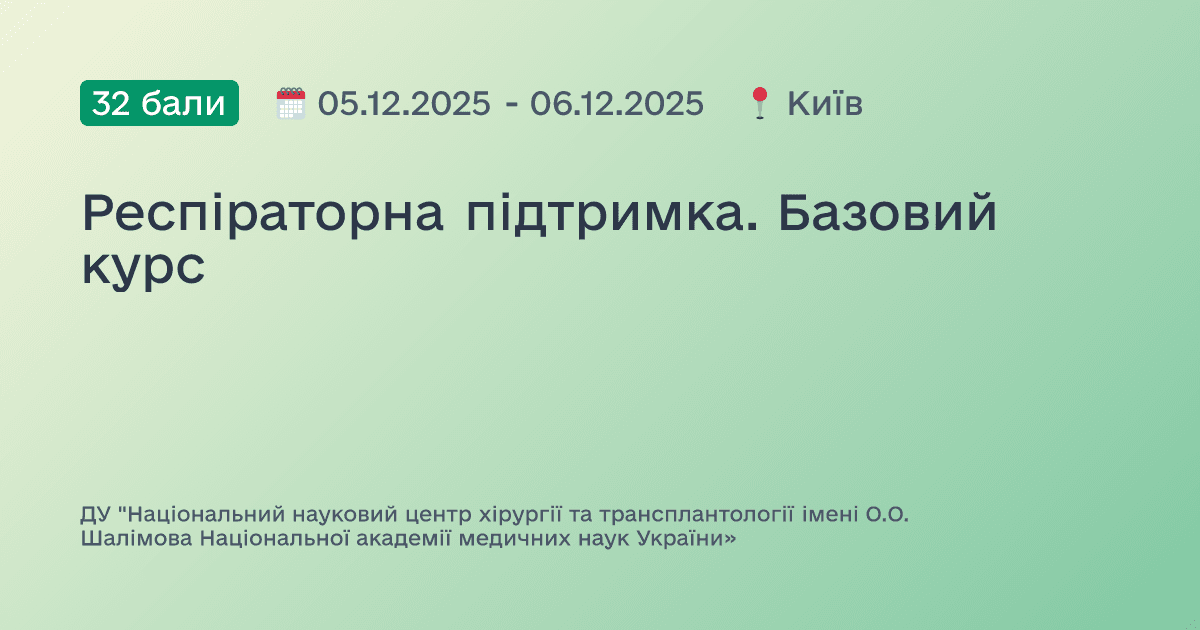 32 бали 05.12.2025 - 06.12.2025 Київ

Респіраторна підтримка. Базовий курс

ДУ "Національний науковий центр хірургії та трансплантології імені О.О. Шалімова Національної академії медичних наук України»